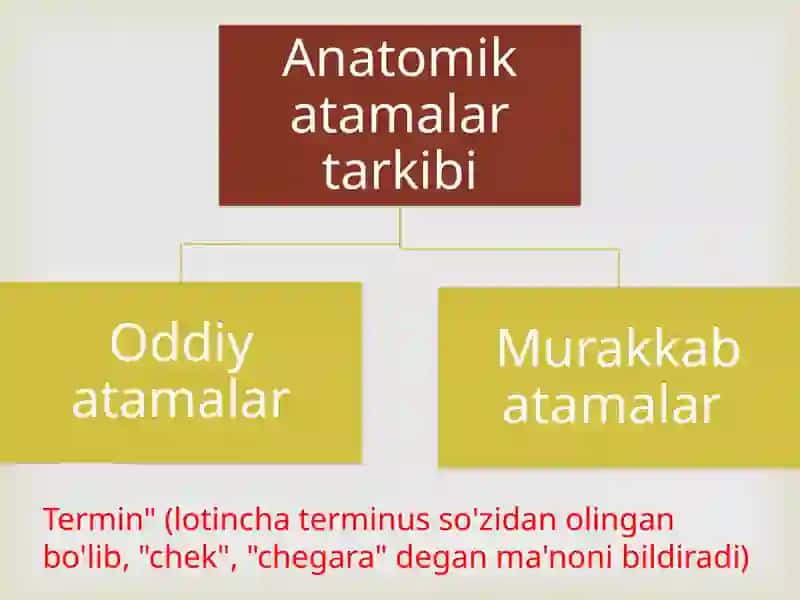 Anatomik atamalar tarkibi

Oddiy atamalar

Murakkab atamalar

Termin" (lotincha terminus so'zidan olingan bo'lib, "chek", "chegara" degan ma'noni bildiradi)